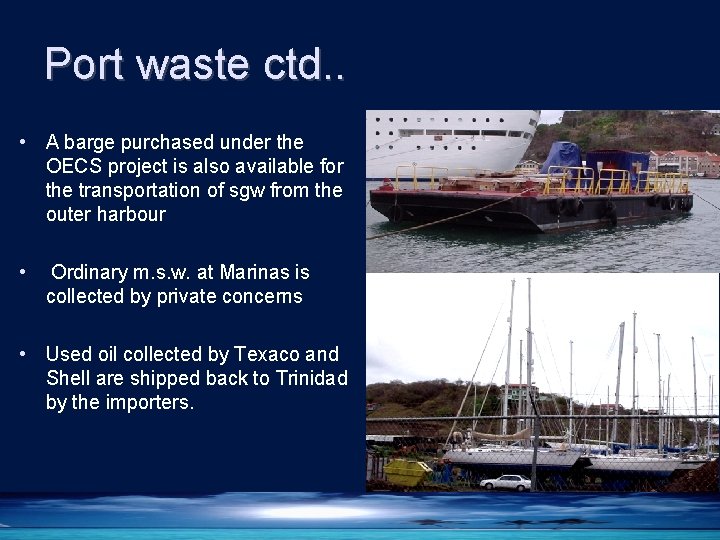 Port waste ctd..

• A barge purchased under the OECS project is also available for the transportation of sgw from the outer harbour

• Ordinary m.s.w. at Marinas is collected by private concerns

• Used oil collected by Texaco and Shell are shipped back to Trinidad by the importers.